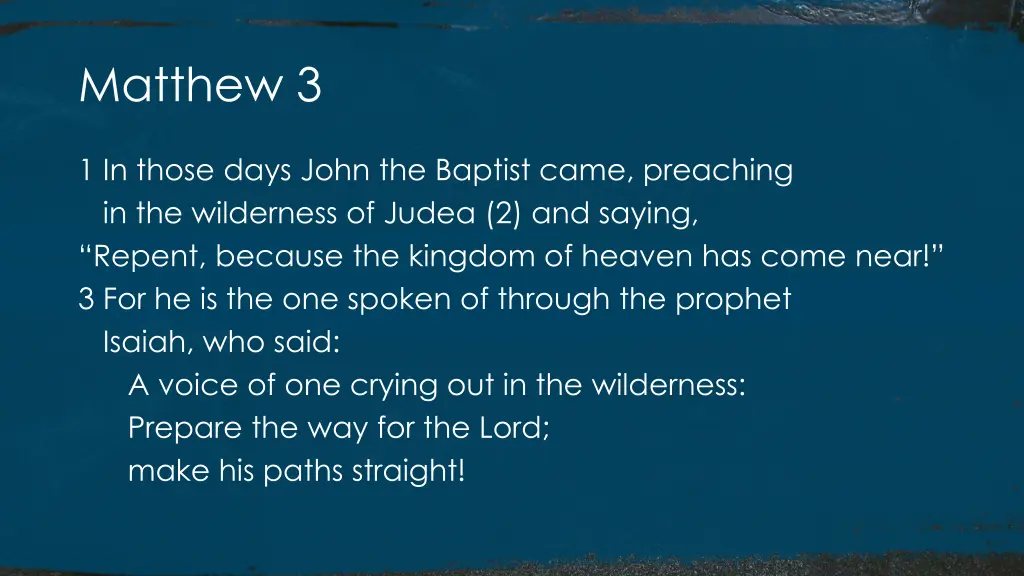 Matthew 3

1 In those days John the Baptist came, preaching in the wilderness of Judea (2) and saying, “Repent, because the kingdom of heaven has come near!”
3 For he is the one spoken of through the prophet Isaiah, who said:
A voice of one crying out in the wilderness:
Prepare the way for the Lord;
make his paths straight!